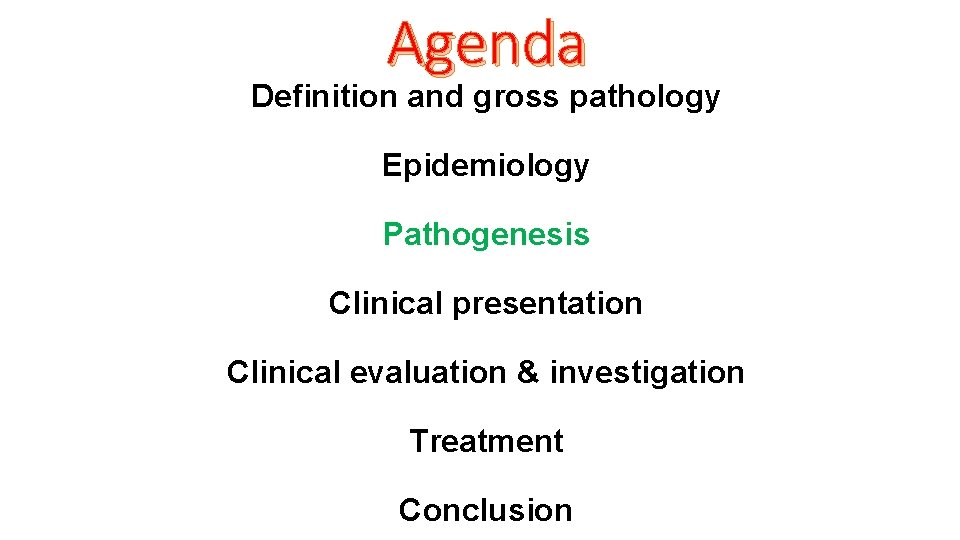 Agenda

Definition and gross pathology

Epidemiology

Pathogenesis

Clinical presentation

Clinical evaluation & investigation

Treatment

Conclusion